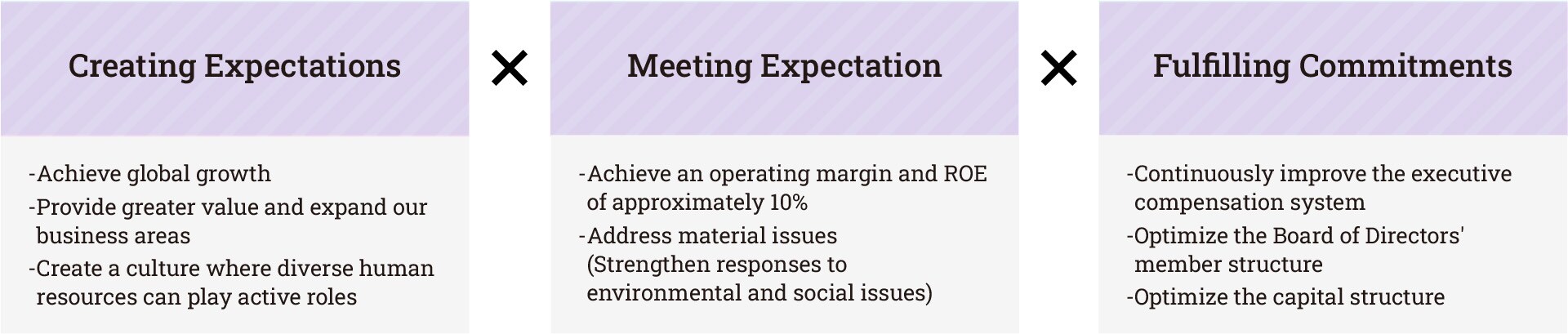 Creating Expectations

-Achieve global growth
-Provide greater value and expand our business areas
-Create a culture where diverse human resources can play active roles

×

Meeting Expectation

-Achieve an operating margin and ROE of approximately 10%
-Address material issues (Strengthen responses to environmental and social issues)

×

Fulfilling Commitments

-Continuously improve the executive compensation system
-Optimize the Board of Directors' member structure
-Optimize the capital structure